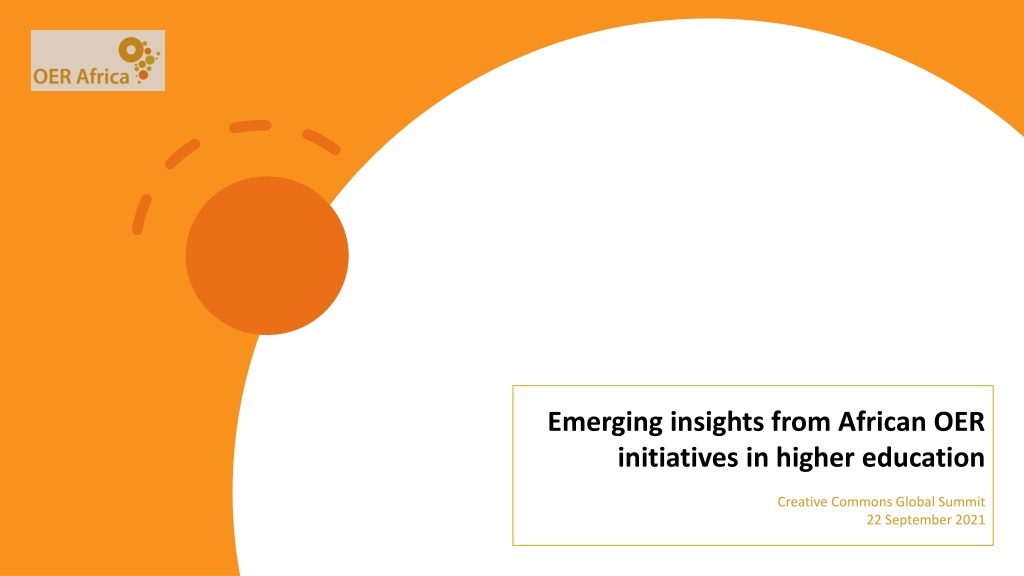 OER Africa

Emerging insights from African OER initiatives in higher education

Creative Commons Global Summit
22 September 2021